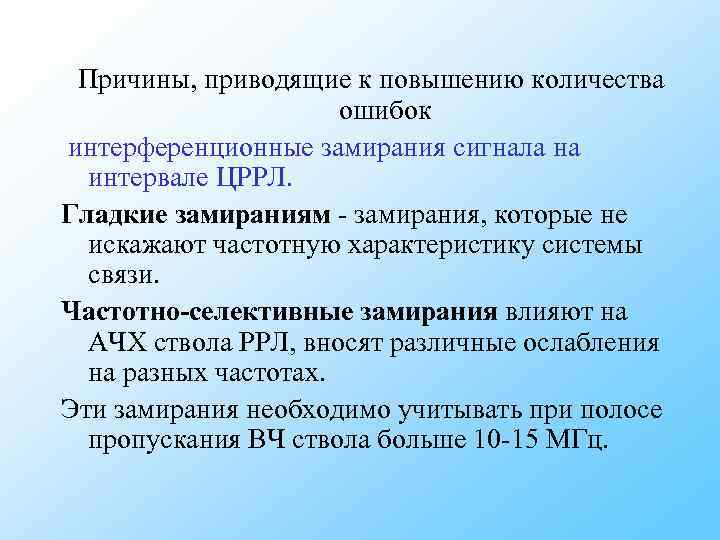 Причины, приводящие к повышению количества ошибок

интерференционные замирания сигнала на интервале ЦРРЛ.

Гладкие замираниям - замирания, которые не искажают частотную характеристику системы связи.

Частотно-селективные замирания влияют на АЧХ ствола РРЛ, вносят различные ослабления на разных частотах.

Эти замирания необходимо учитывать при полосе пропускания ВЧ ствола больше 10-15 МГц.